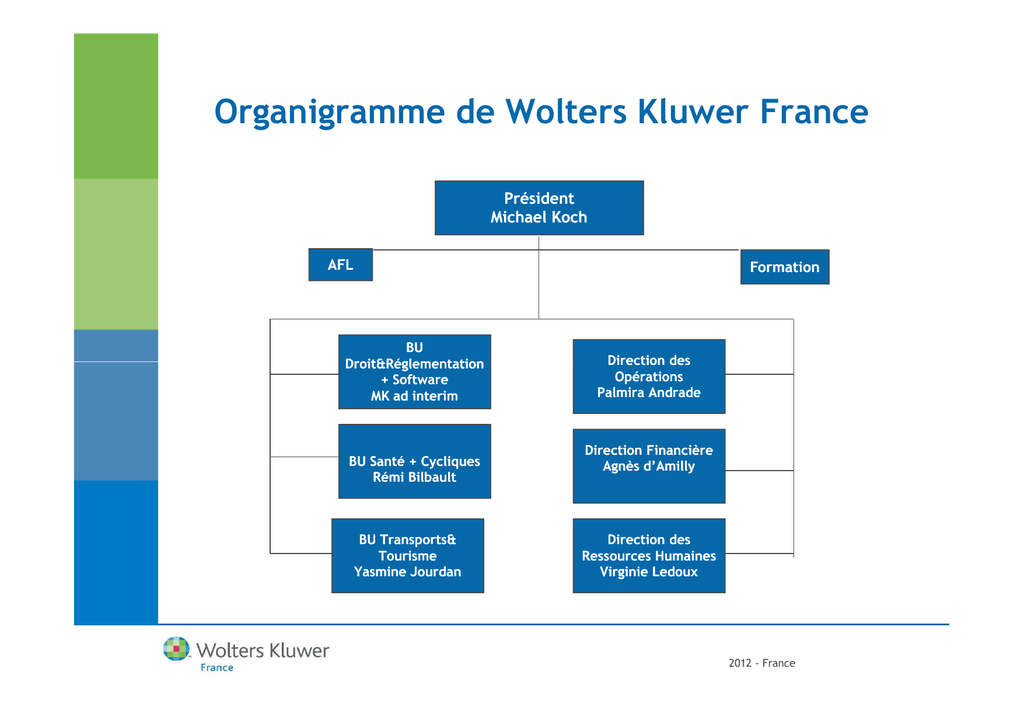 Organigramme de Wolters Kluwer France

Président
Michael Koch

AFL

Formation

BU
Droit&Réglementation
+ Software
MK ad interim

BU Santé + Cycliques
Rémi Bilbault

BU Transports&
Tourisme
Yasmine Jourdan

Direction des
Opérations
Palmira Andrade

Direction Financière
Agnès d'Amilly

Direction des
Ressources Humaines
Virginie Ledoux

Wolters Kluwer
France

2012 - France